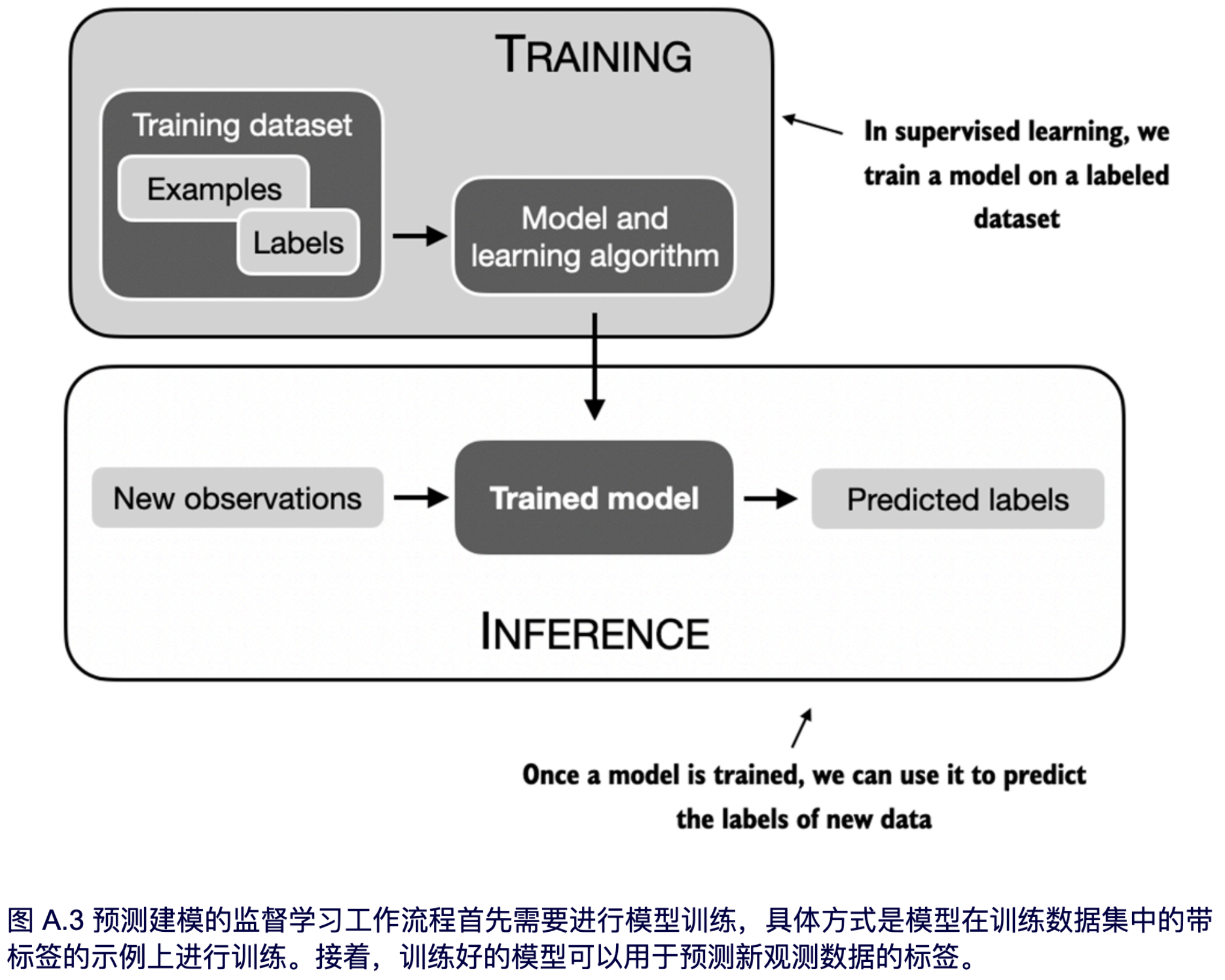 TRAINING

Training dataset

Examples

Labels

Model and learning algorithm

In supervised learning, we train a model on a labeled dataset

New observations

Trained model

Predicted labels

INFERENCE

Once a model is trained, we can use it to predict the labels of new data

图 A.3 预测建模的监督学习工作流程首先需要进行模型训练，具体方式是模型在训练数据集中的带标签的示例上进行训练。接着，训练好的模型可以用于预测新观测数据的标签。